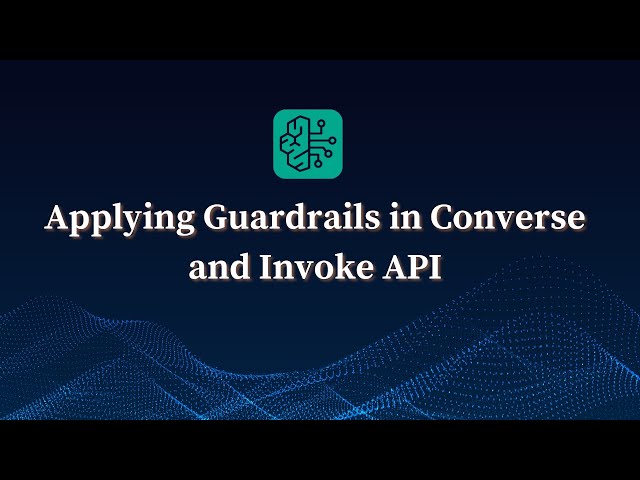 Applying Guardrails in Converse and Invoke API